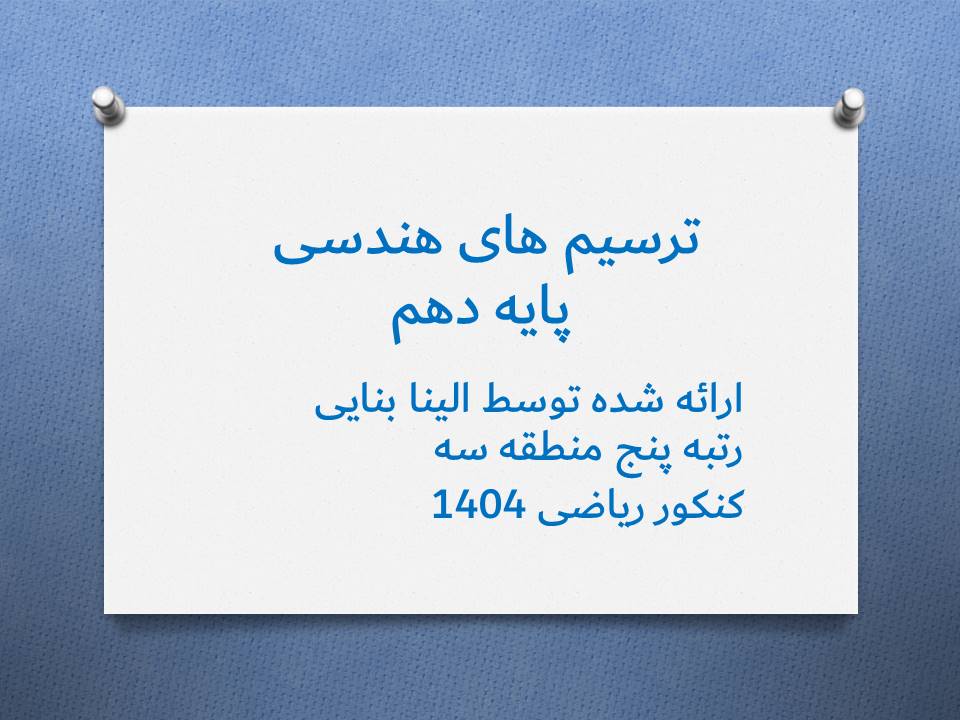 ترسیم های هندسی
پایه دهم

ارائه شده توسط الینا بنایی
رتبه پنج منطقه سه
کنکور ریاضی 1404